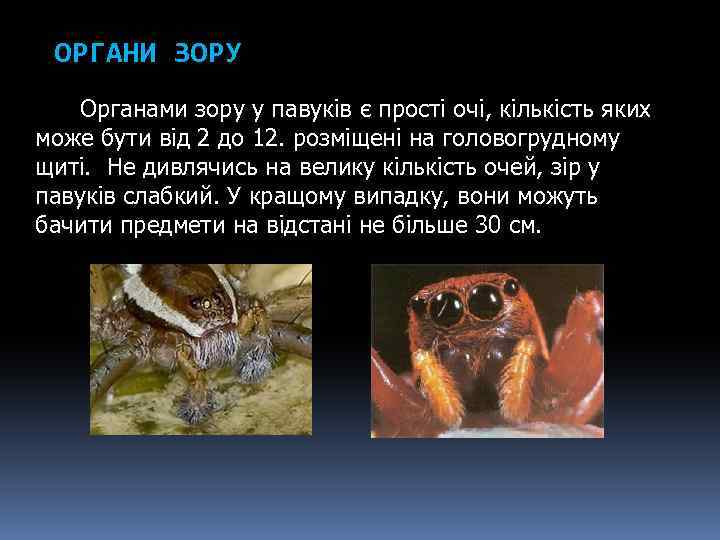 ОРГАНИ ЗОРУ

Органами зору у павуків є прості очі, кількість яких може бути від 2 до 12. розміщені на головогрудному щиті. Не дивлячись на велику кількість очей, зір у павуків слабкий. У кращому випадку, вони можуть бачити предмети на відстані не більше 30 см.